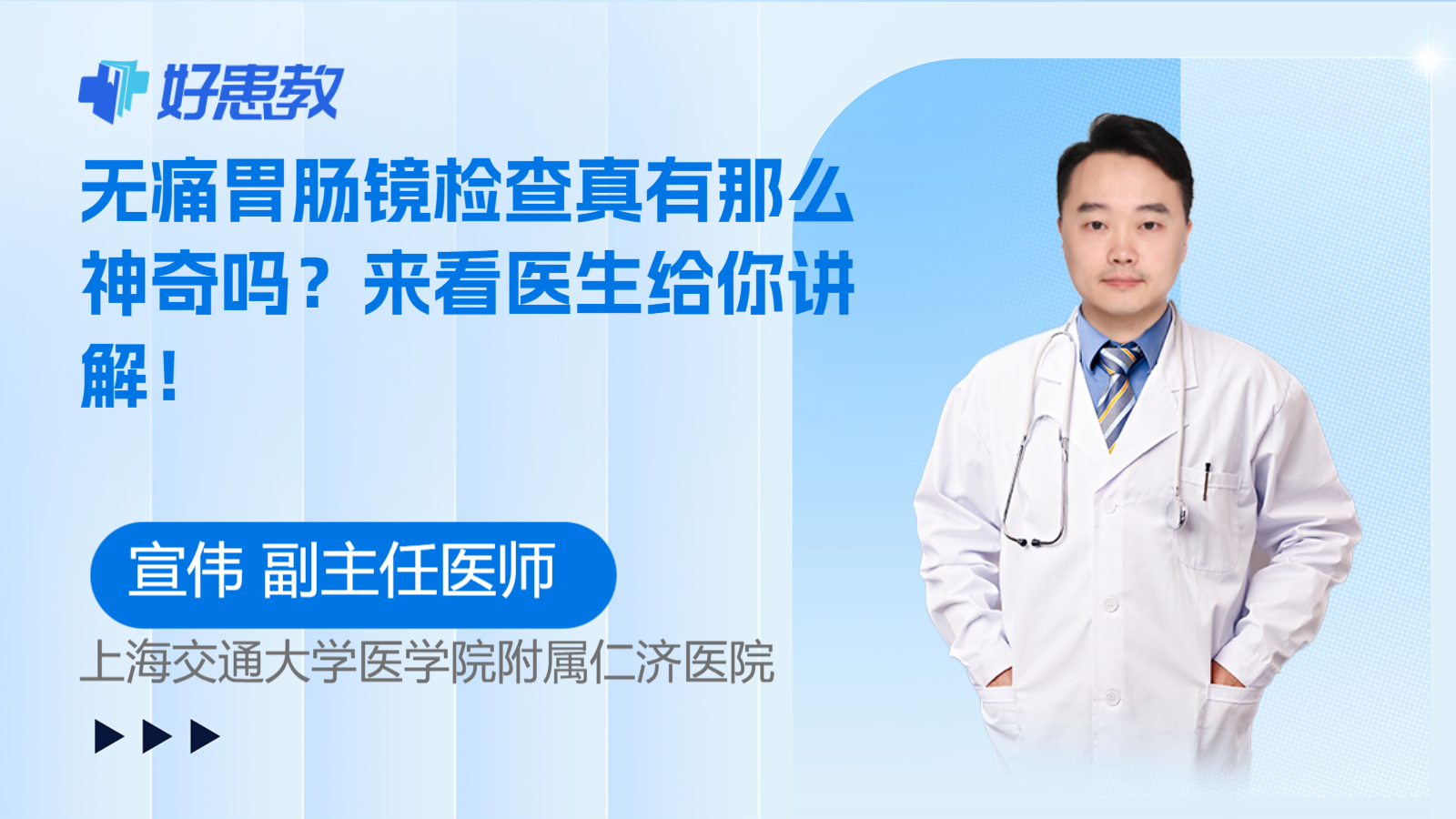 好患教

无痛胃肠镜检查真有那么神奇吗？来看医生给你讲解！

宣伟 副主任医师

上海交通大学医学院附属仁济医院